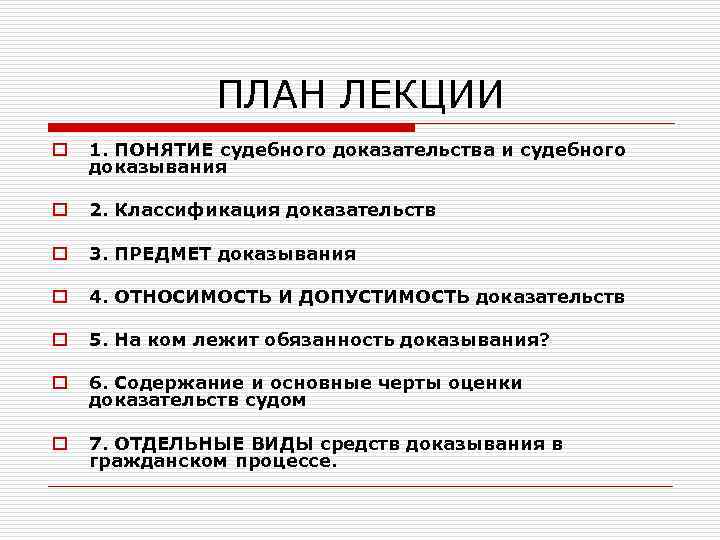 ПЛАН ЛЕКЦИИ

1. ПОНЯТИЕ судебного доказательства и судебного доказывания

2. Классификация доказательств

3. ПРЕДМЕТ доказывания

4. ОТНОСИМОСТЬ И ДОПУСТИМОСТЬ доказательств

5. На ком лежит обязанность доказывания?

6. Содержание и основные черты оценки доказательств судом

7. ОТДЕЛЬНЫЕ ВИДЫ средств доказывания в гражданском процессе.